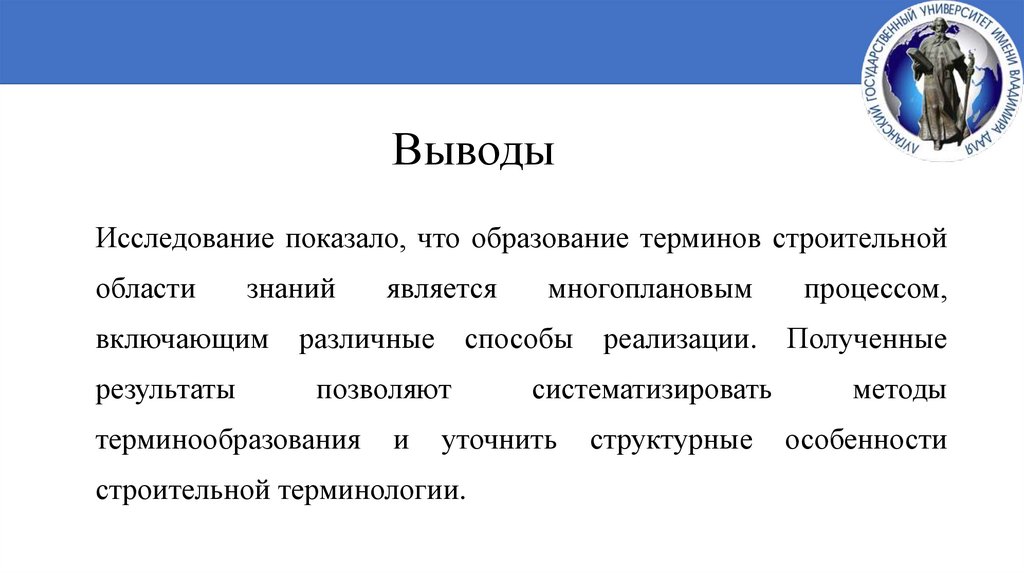 ЛУГАНСКИЙ ГОСУДАРСТВЕННЫЙ УНИВЕРСИТЕТ ИМЕНИ ВЛАДИМИРА ДАЛЯ

Выводы

Исследование показало, что образование терминов строительной области знаний является многоплановым процессом, включающим различные способы реализации. Полученные результаты позволяют систематизировать методы терминообразования и уточнить структурные особенности строительной терминологии.